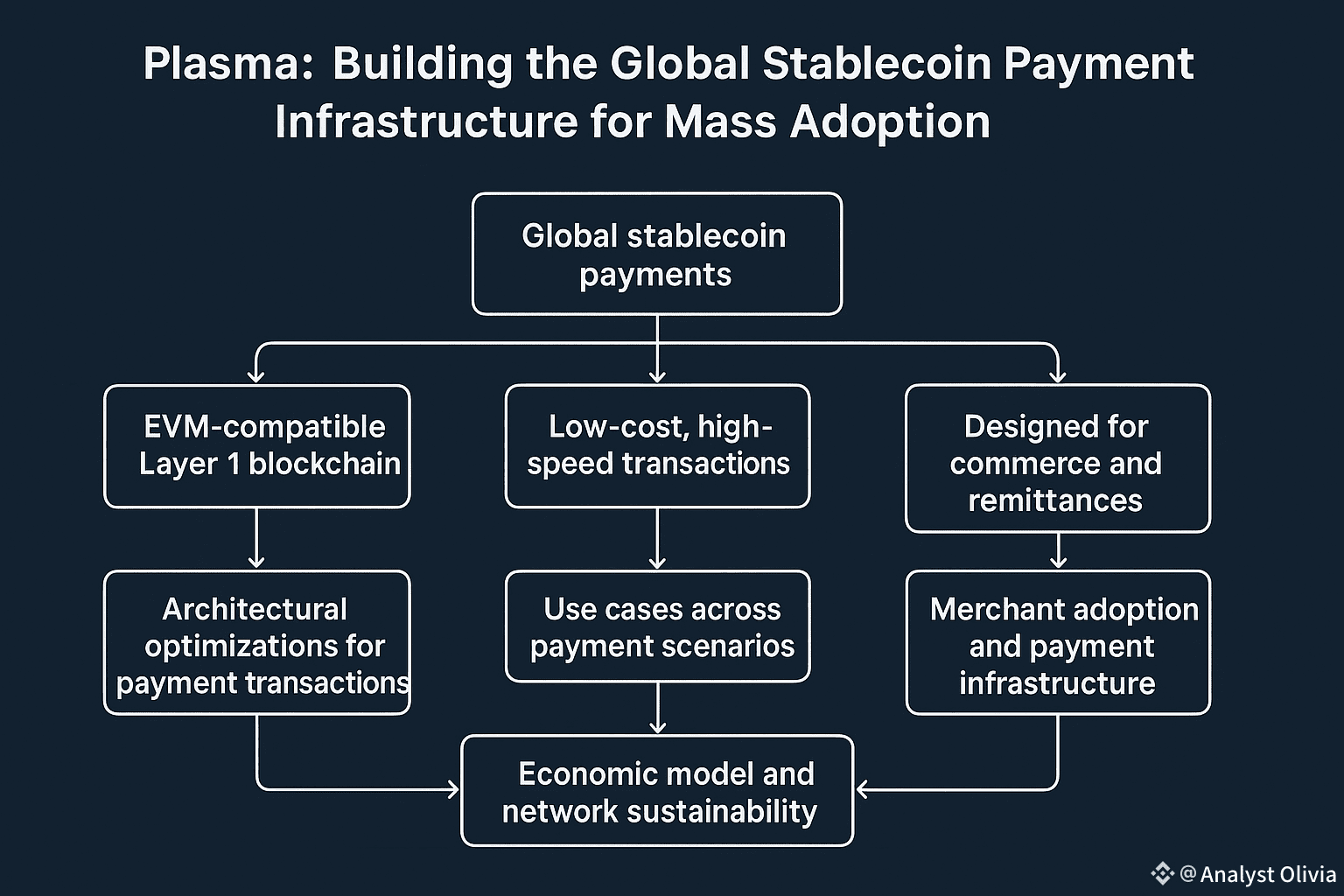 Plasma: Building the Global Stablecoin Payment Infrastructure for Mass Adoption

Global stablecoin payments

EVM-compatible Layer 1 blockchain

Low-cost, high-speed transactions

Designed for commerce and remittances

Architectural optimizations for payment transactions

Use cases across payment scenarios

Merchant adoption and payment infrastructure

Economic model and network sustainability

@Analyst Olivia